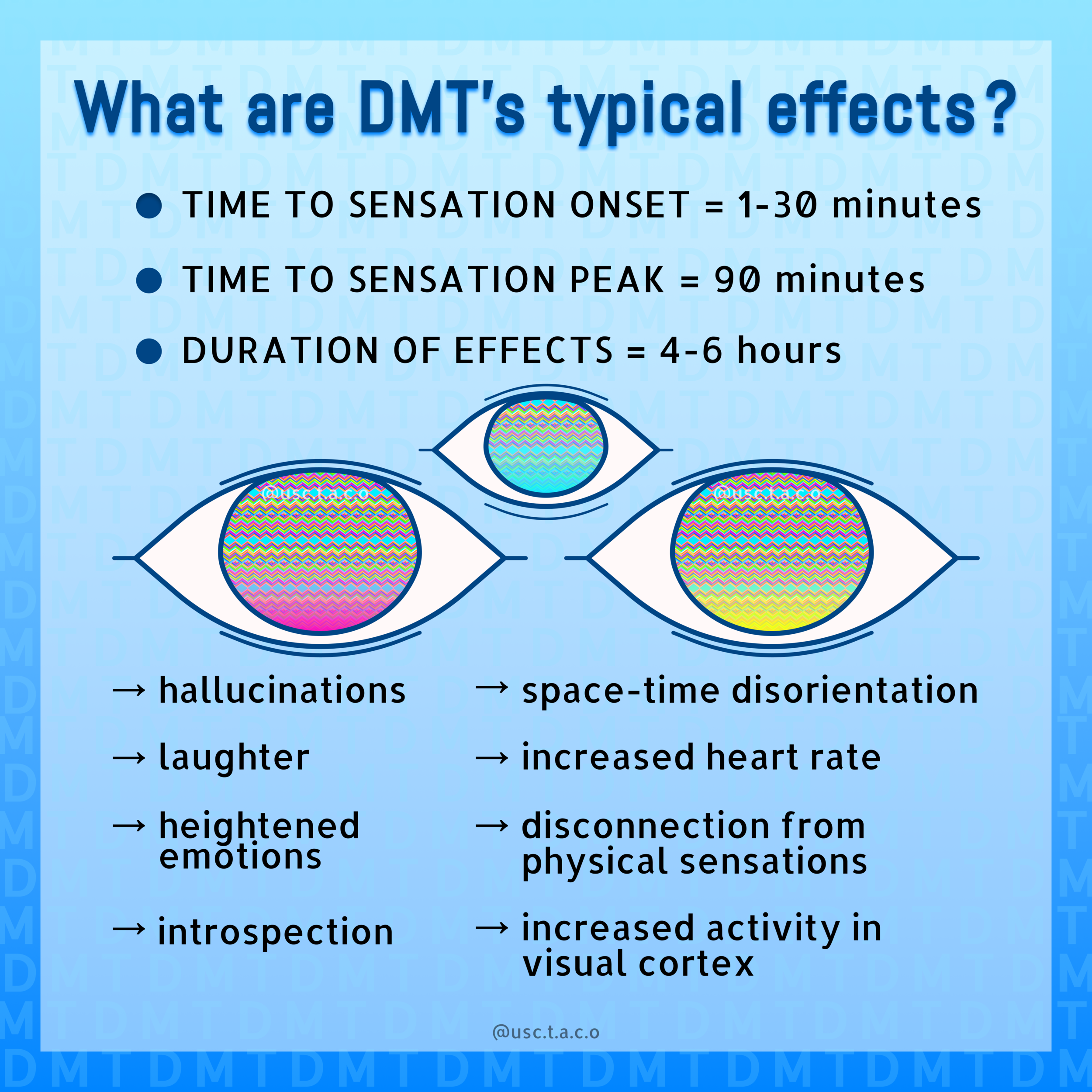 What are DMT's typical effects?

● TIME TO SENSATION ONSET = 1-30 minutes

● TIME TO SENSATION PEAK = 90 minutes

● DURATION OF EFFECTS = 4-6 hours

@usc.t.a.c.o

@usc.t.a.c.o

→ hallucinations

→ laughter

→ heightened emotions

→ introspection

→ space-time disorientation

→ increased heart rate

→ disconnection from physical sensations

→ increased activity in visual cortex

@usc.t.a.c.o